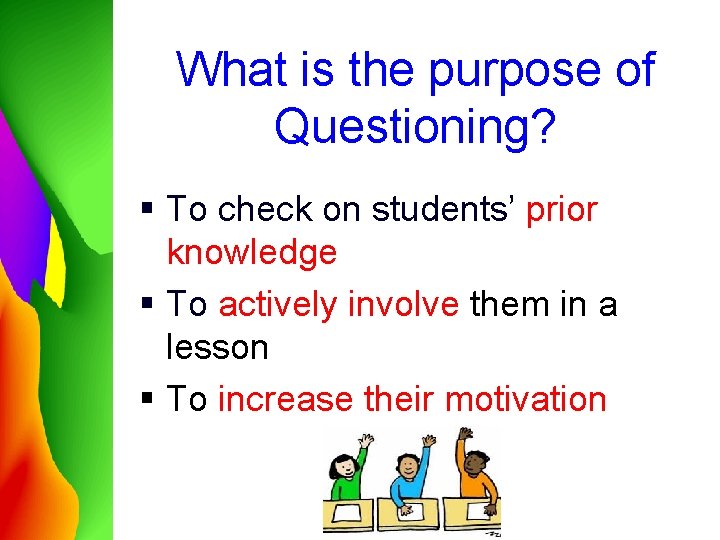 What is the purpose of Questioning?

▪ To check on students' prior knowledge
▪ To actively involve them in a lesson
▪ To increase their motivation